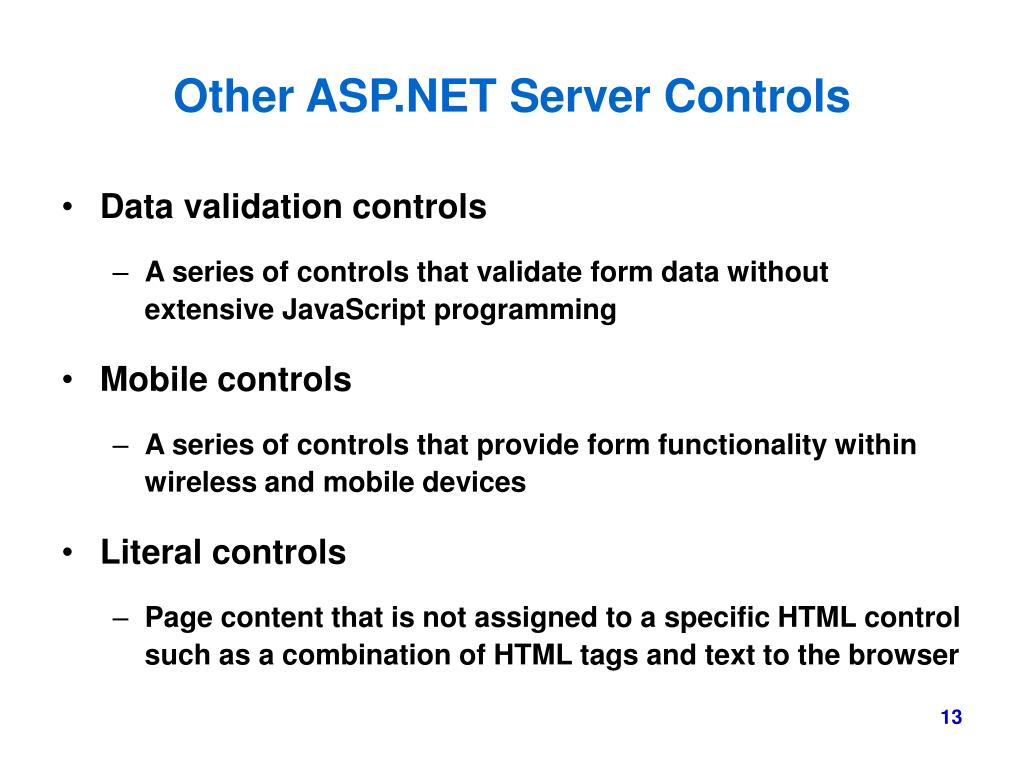 Other ASP.NET Server Controls

• Data validation controls

– A series of controls that validate form data without extensive JavaScript programming

• Mobile controls

– A series of controls that provide form functionality within wireless and mobile devices

• Literal controls

– Page content that is not assigned to a specific HTML control such as a combination of HTML tags and text to the browser

13